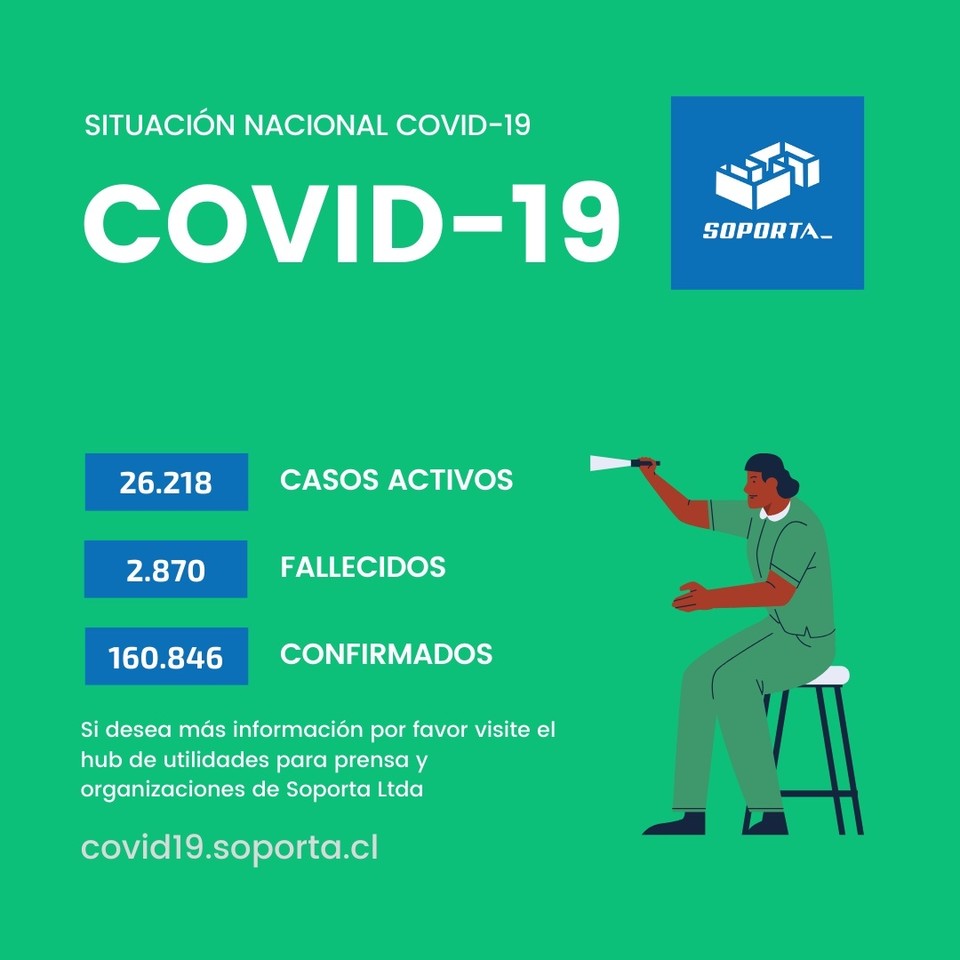 SITUACIÓN NACIONAL COVID-19

COVID-19

SOPORTA_

26.218 CASOS ACTIVOS

2.870 FALLECIDOS

160.846 CONFIRMADOS

Si desea más información por favor visite el hub de utilidades para prensa y organizaciones de Soporta Ltda

covid19.soporta.cl